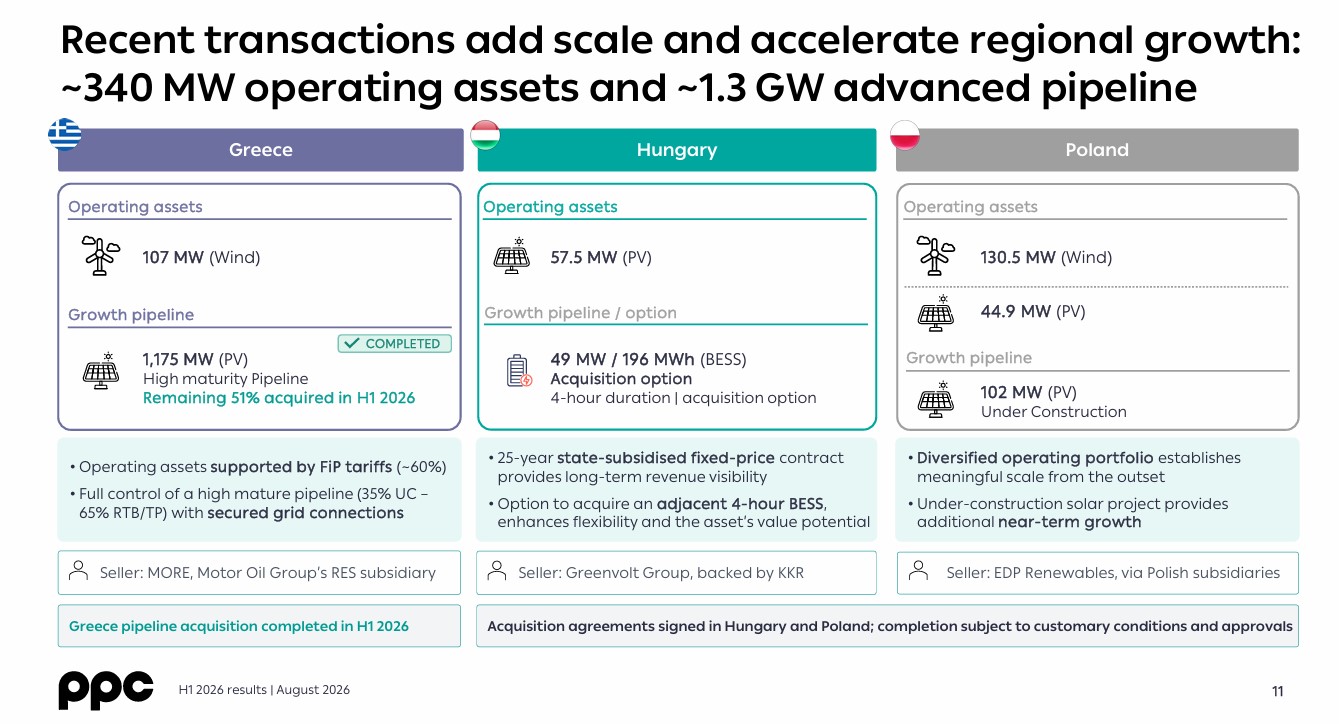 Recent transactions add scale and accelerate regional growth: ~340 MW operating assets and ~1.3 GW advanced pipeline

Greece

Operating assets

107 MW (Wind)

Growth pipeline

COMPLETED

1,175 MW (PV)
High maturity Pipeline
Remaining 51% acquired in H1 2026

• Operating assets supported by FiP tariffs (~60%)
• Full control of a high mature pipeline (35% UC – 65% RTB/TP) with secured grid connections

Seller: MORE, Motor Oil Group's RES subsidiary

Greece pipeline acquisition completed in H1 2026

Hungary

Operating assets

57.5 MW (PV)

Growth pipeline / option

49 MW / 196 MWh (BESS)
Acquisition option
4-hour duration | acquisition option

• 25-year state-subsidised fixed-price contract provides long-term revenue visibility
• Option to acquire an adjacent 4-hour BESS, enhances flexibility and the asset's value potential

Seller: Greenvolt Group, backed by KKR

Poland

Operating assets

130.5 MW (Wind)

44.9 MW (PV)

Growth pipeline

102 MW (PV)
Under Construction

• Diversified operating portfolio establishes meaningful scale from the outset
• Under-construction solar project provides additional near-term growth

Seller: EDP Renewables, via Polish subsidiaries

Acquisition agreements signed in Hungary and Poland; completion subject to customary conditions and approvals

ppc

H1 2026 results | August 2026

11